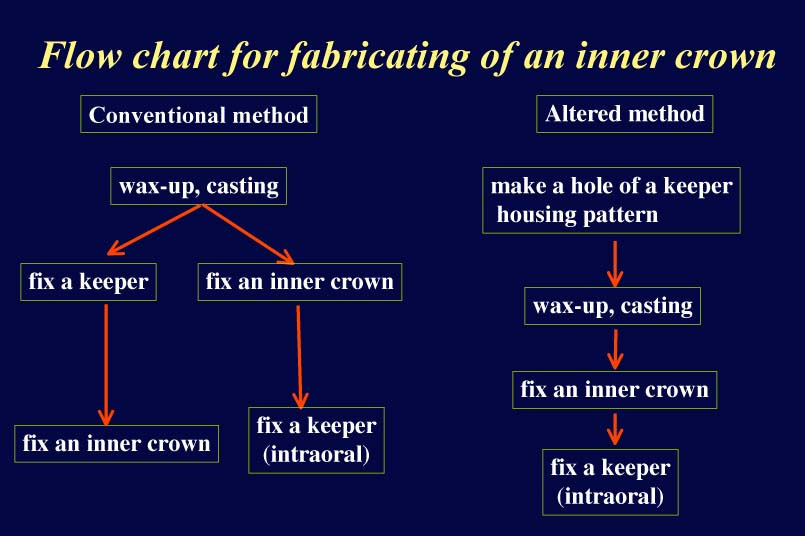 Flow chart for fabricating of an inner crown

Conventional method

wax-up, casting

fix a keeper

fix an inner crown

fix an inner crown

fix a keeper (intraoral)

Altered method

make a hole of a keeper housing pattern

wax-up, casting

fix an inner crown

fix a keeper (intraoral)